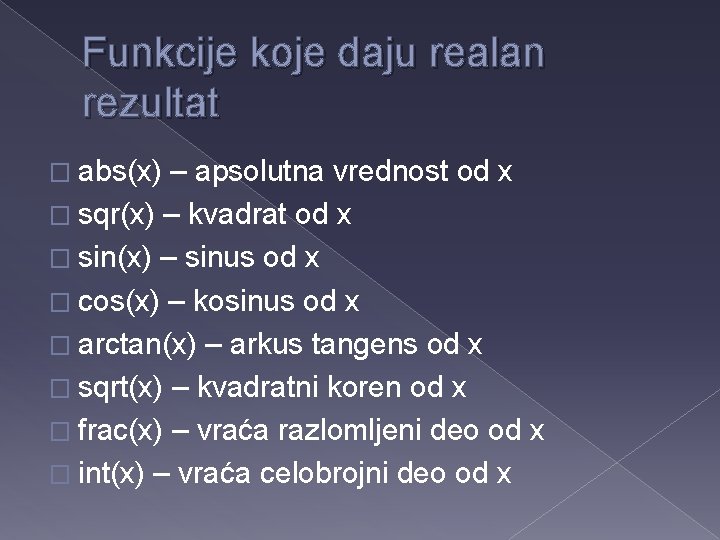 Funkcije koje daju realan rezultat

abs(x) – apsolutna vrednost od x
sqr(x) – kvadrat od x
sin(x) – sinus od x
cos(x) – kosinus od x
arctan(x) – arkus tangens od x
sqrt(x) – kvadratni koren od x
frac(x) – vraća razlomljeni deo od x
int(x) – vraća celobrojni deo od x